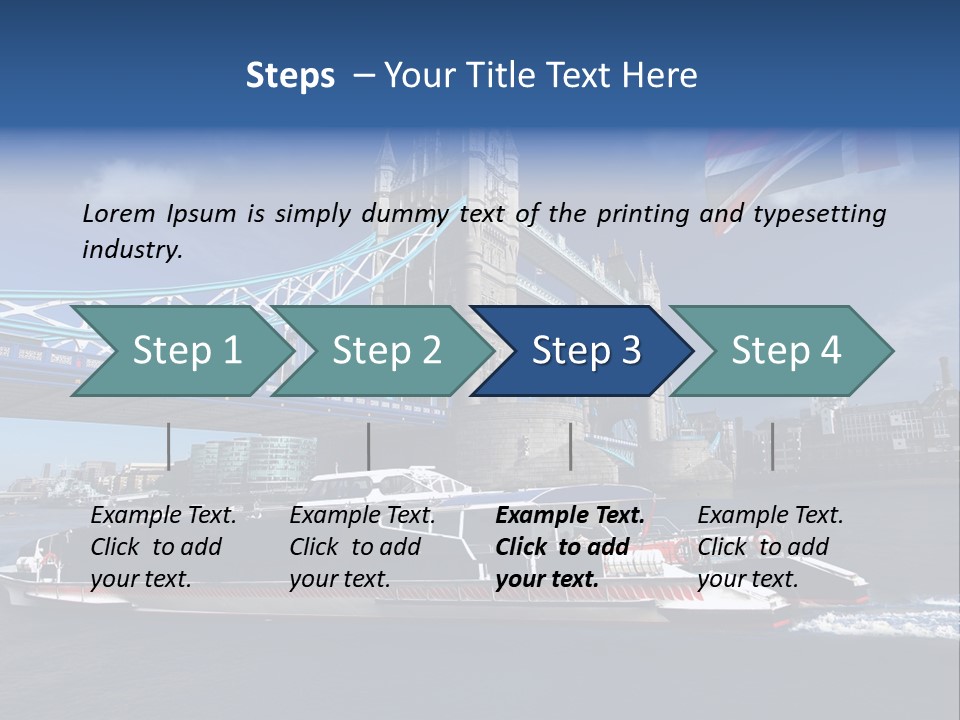 Steps – Your Title Text Here

Lorem Ipsum is simply dummy text of the printing and typesetting industry.

Step 1
Step 2
Step 3
Step 4

Example Text. Click to add your text.

Example Text. Click to add your text.

Example Text. Click to add your text.

Example Text. Click to add your text.